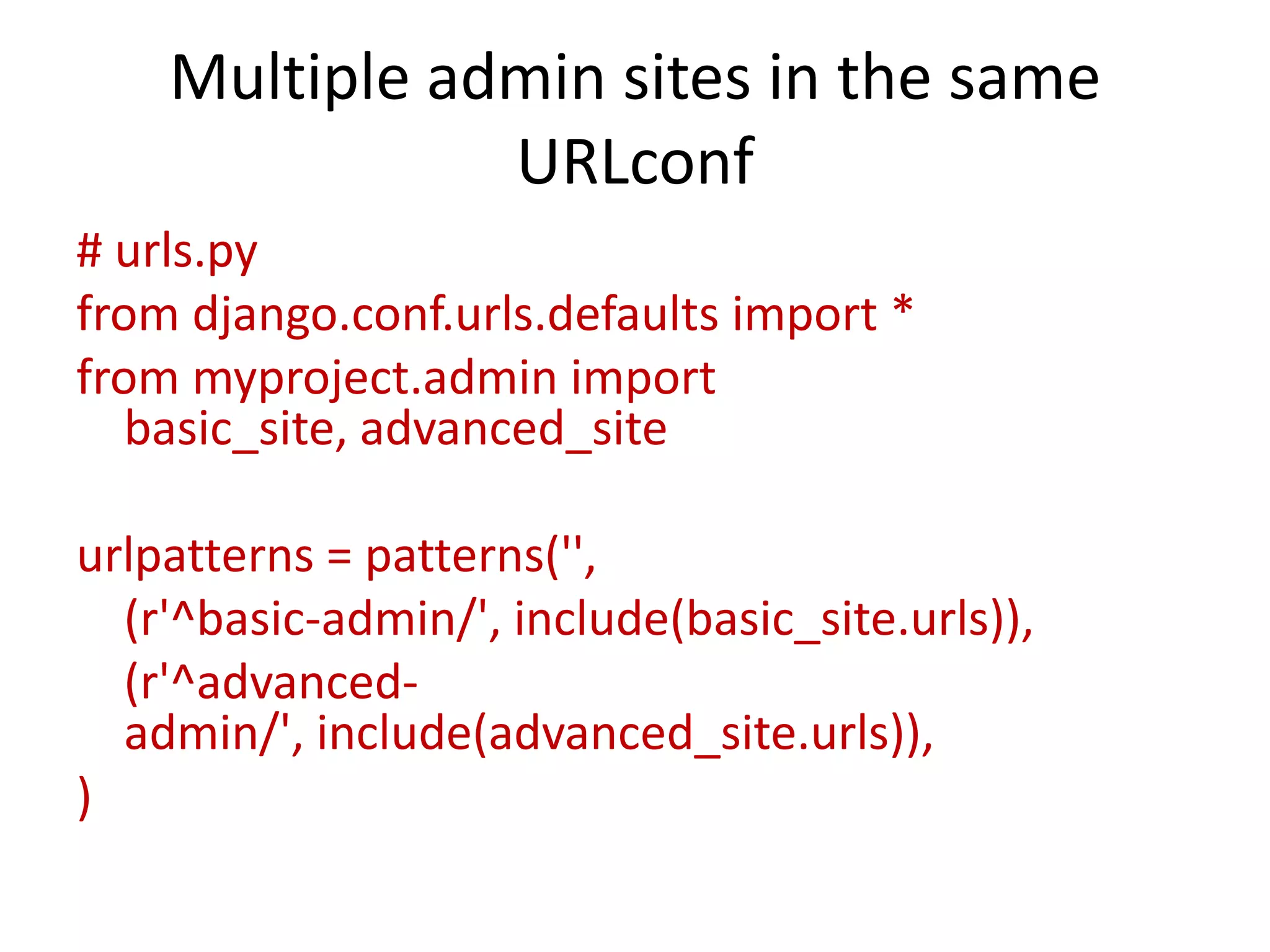 Multiple admin sites in the same URLconf

# urls.py
from django.conf.urls.defaults import *
from myproject.admin import basic_site, advanced_site

urlpatterns = patterns('',
(r'^basic-admin/', include(basic_site.urls)),
(r'^advanced-admin/', include(advanced_site.urls)),
)